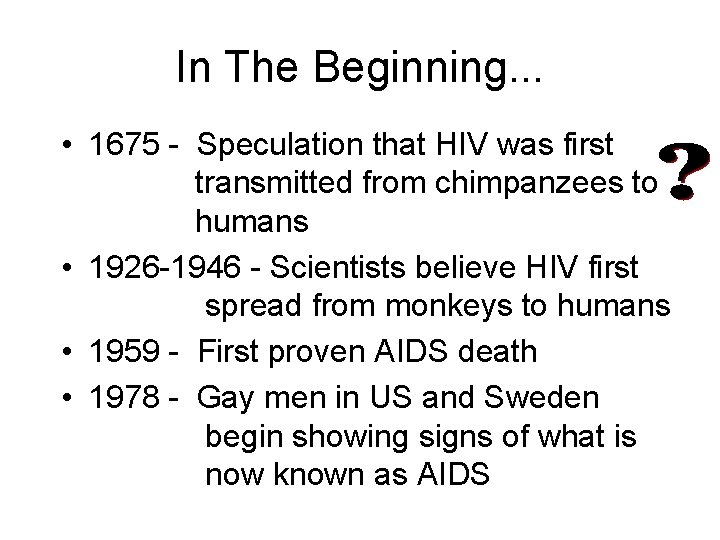 In The Beginning...

• 1675 - Speculation that HIV was first transmitted from chimpanzees to humans

?

• 1926-1946 - Scientists believe HIV first spread from monkeys to humans

• 1959 - First proven AIDS death

• 1978 - Gay men in US and Sweden begin showing signs of what is now known as AIDS